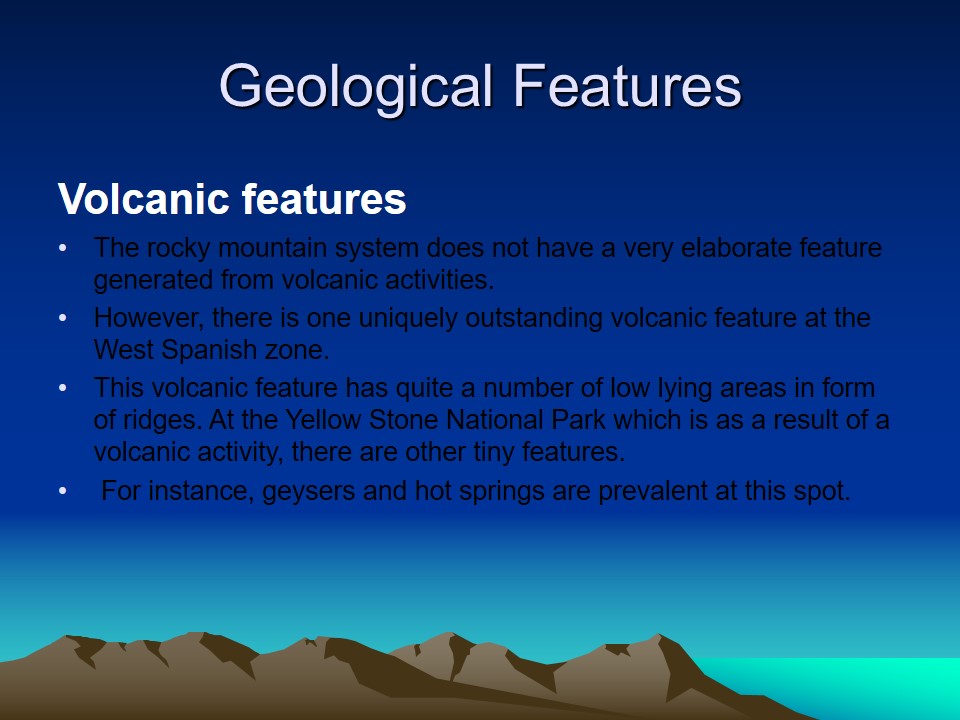 Geological Features

Volcanic features

• The rocky mountain system does not have a very elaborate feature generated from volcanic activities.
• However, there is one uniquely outstanding volcanic feature at the West Spanish zone.
• This volcanic feature has quite a number of low lying areas in form of ridges. At the Yellow Stone National Park which is as a result of a volcanic activity, there are other tiny features.
• For instance, geysers and hot springs are prevalent at this spot.